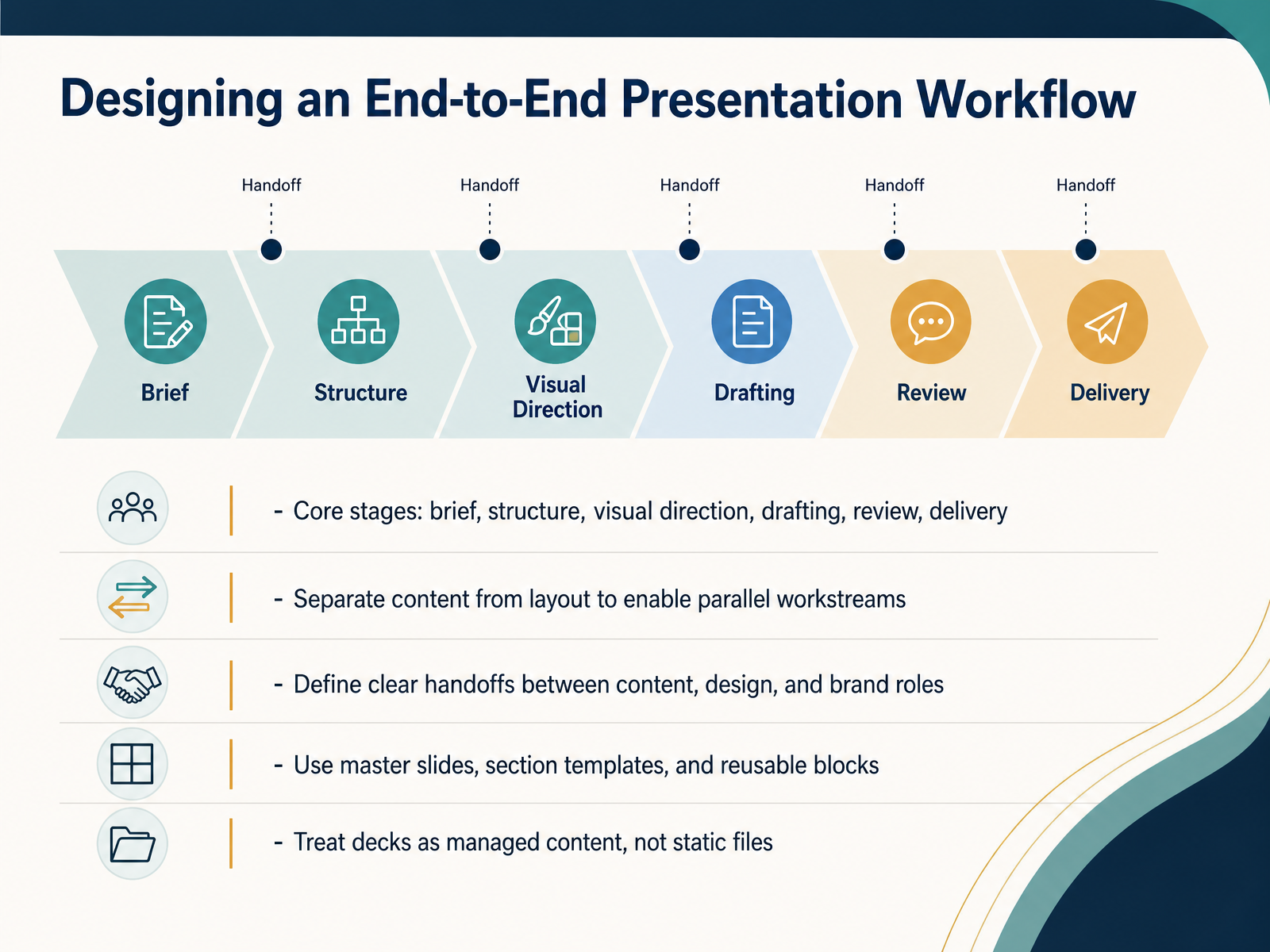 Designing an End-to-End Presentation Workflow

Handoff
Handoff
Handoff
Handoff
Handoff

Brief

Structure

Visual Direction

Drafting

Review

Delivery

- Core stages: brief, structure, visual direction, drafting, review, delivery

- Separate content from layout to enable parallel workstreams

- Define clear handoffs between content, design, and brand roles

- Use master slides, section templates, and reusable blocks

- Treat decks as managed content, not static files